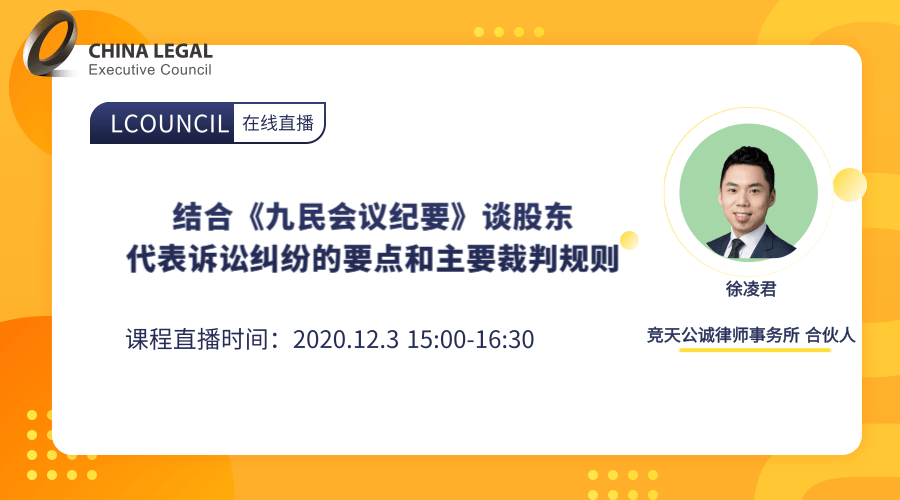 CHINA LEGAL
Executive Council

LCOUNCIL 在线直播

结合《九民会议纪要》谈股东代表诉讼纠纷的要点和主要裁判规则

课程直播时间：2020.12.3 15:00-16:30

徐凌君

竞天公诚律师事务所 合伙人